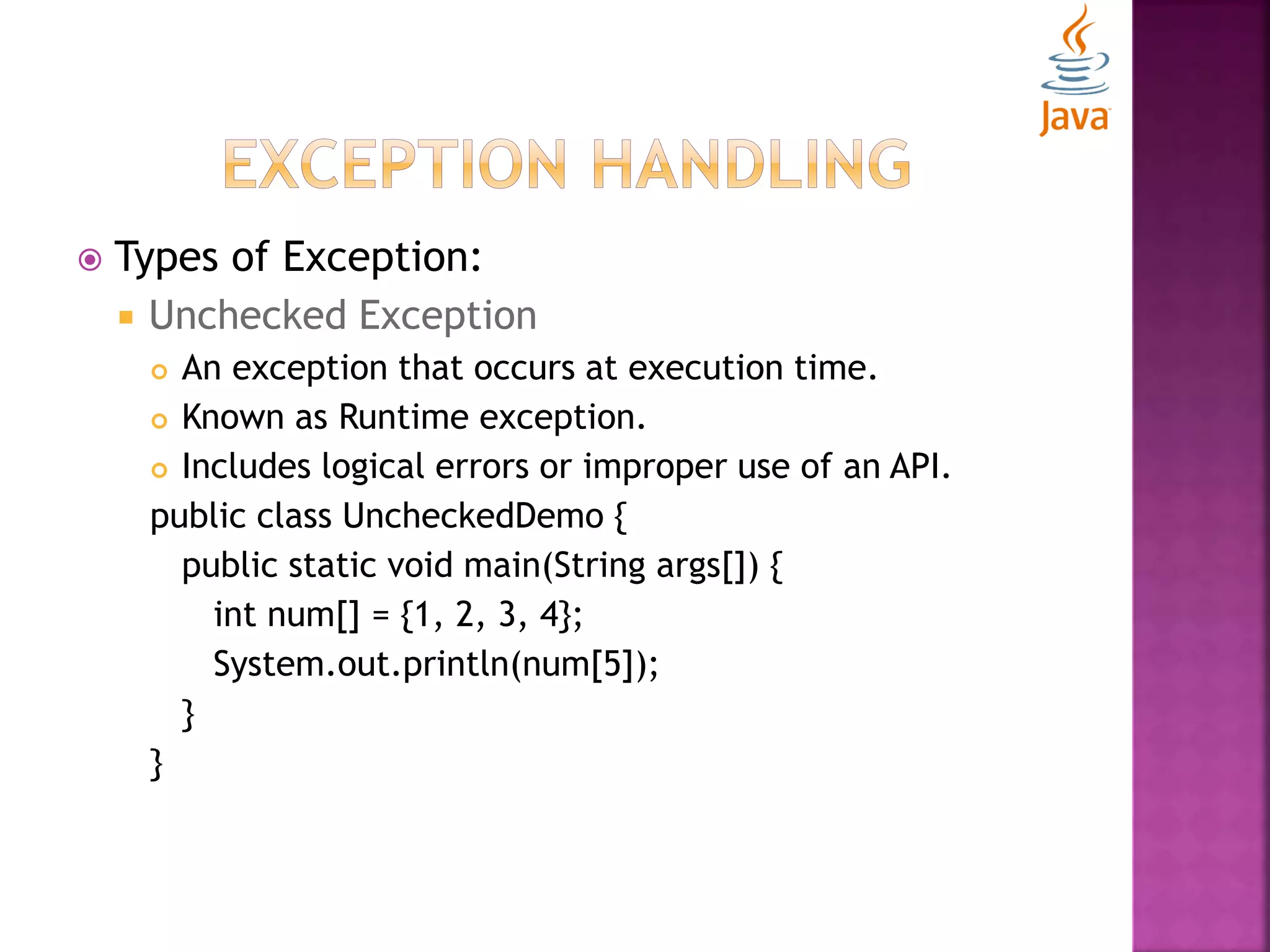 Java

EXCEPTION HANDLING

Types of Exception:

Unchecked Exception

An exception that occurs at execution time.

Known as Runtime exception.

Includes logical errors or improper use of an API.

public class UncheckedDemo {
public static void main(String args[]) {
int num[] = {1, 2, 3, 4};
System.out.println(num[5]);
}
}